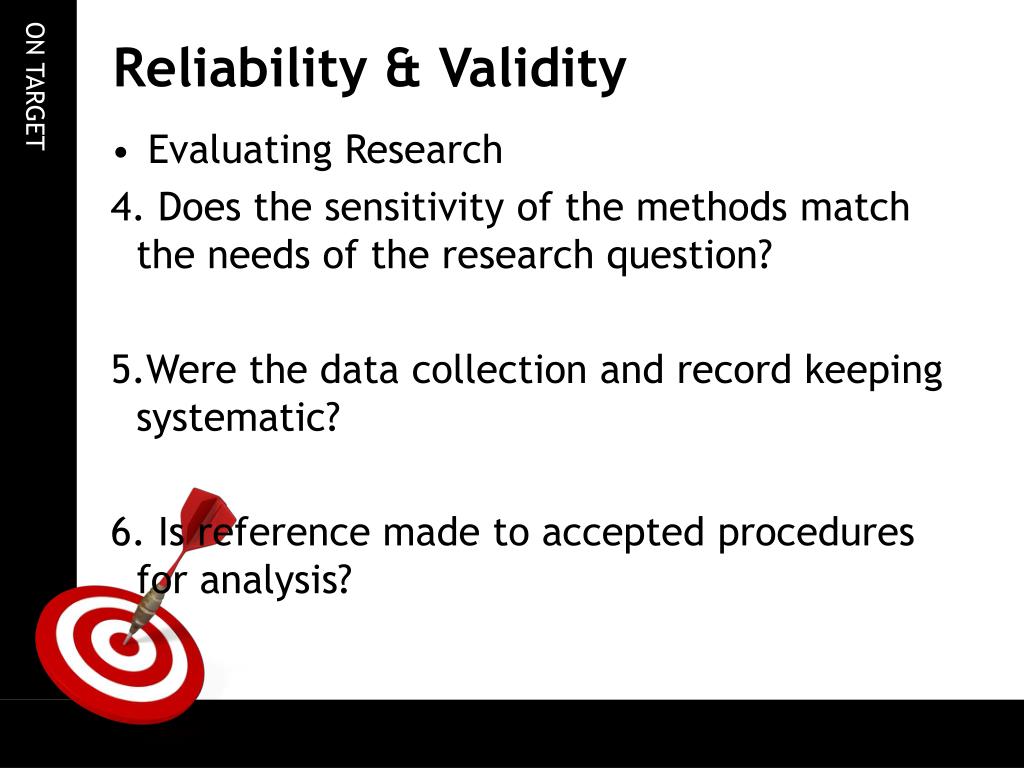 ON TARGET

Reliability & Validity

• Evaluating Research

4. Does the sensitivity of the methods match the needs of the research question?

5.Were the data collection and record keeping systematic?

6. Is reference made to accepted procedures for analysis?